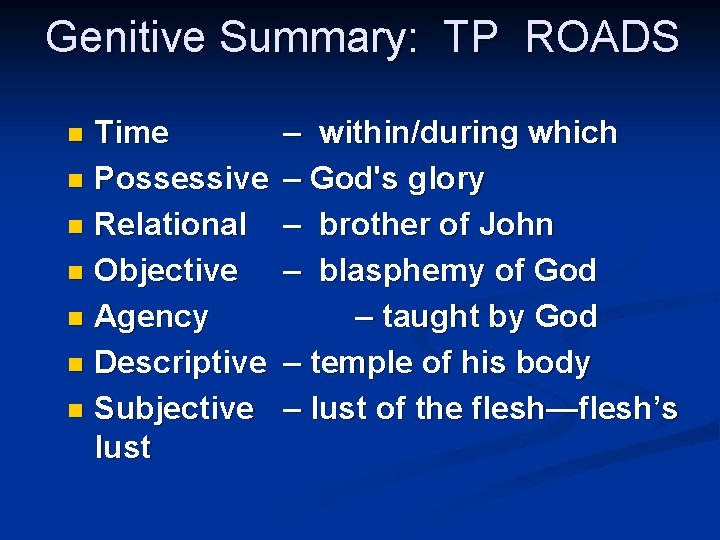 Genitive Summary: TP ROADS

- Time – within/during which
- Possessive – God's glory
- Relational – brother of John
- Objective – blasphemy of God
- Agency – taught by God
- Descriptive – temple of his body
- Subjective – lust of the flesh—flesh's lust